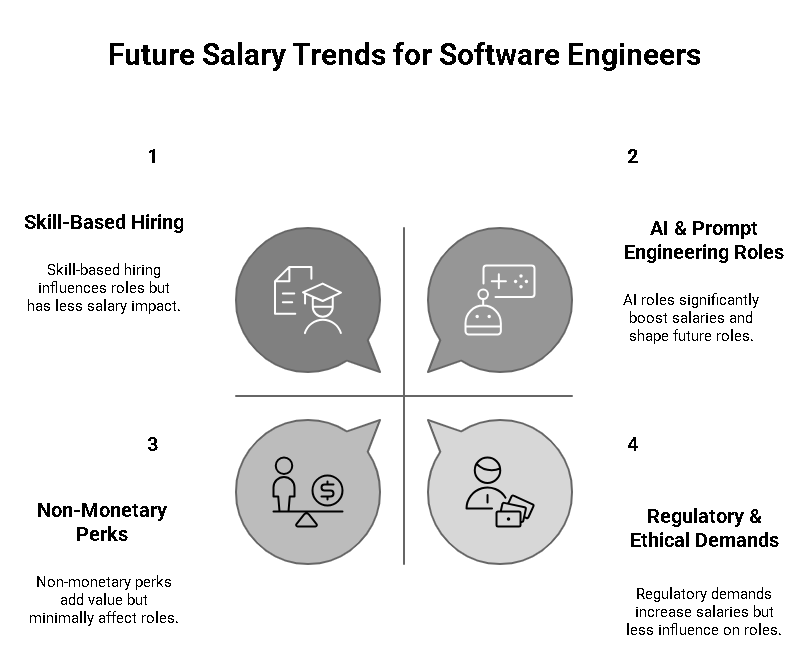 Future Salary Trends for Software Engineers

1

Skill-Based Hiring

Skill-based hiring influences roles but has less salary impact.

2

AI & Prompt Engineering Roles

AI roles significantly boost salaries and shape future roles.

3

Non-Monetary Perks

Non-monetary perks add value but minimally affect roles.

4

Regulatory & Ethical Demands

Regulatory demands increase salaries but less influence on roles.